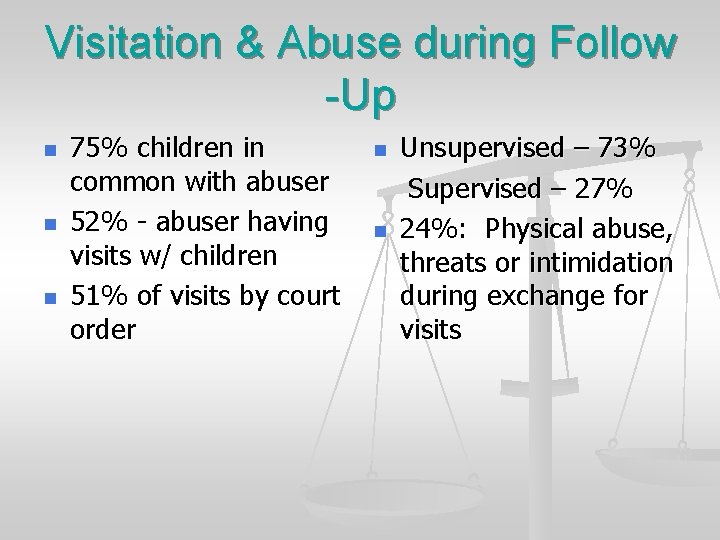 Visitation & Abuse during Follow -Up

75% children in common with abuser

52% - abuser having visits w/ children

51% of visits by court order

Unsupervised – 73%
Supervised – 27%

24%: Physical abuse, threats or intimidation during exchange for visits